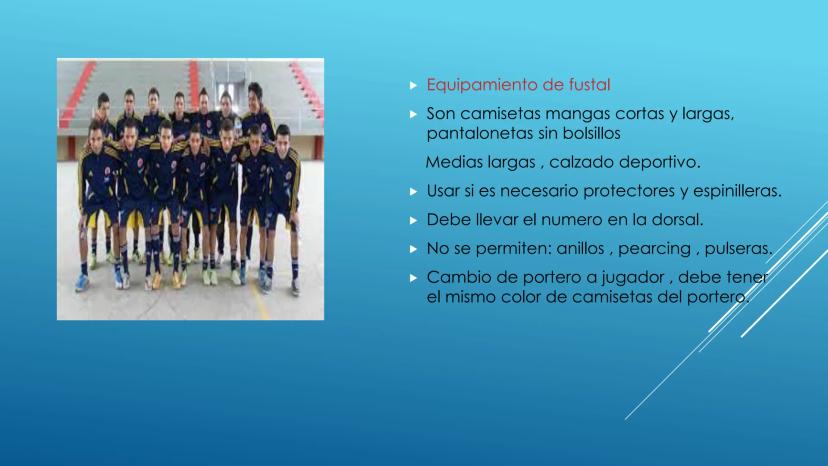 Equipamiento de fustal

Son camisetas mangas cortas y largas, pantalonetas sin bolsillos

Medias largas , calzado deportivo.

Usar si es necesario protectores y espinilleras.

Debe llevar el numero en la dorsal.

No se permiten: anillos , pearcing , pulseras.

Cambio de portero a jugador , debe tener el mismo color de camisetas del portero.